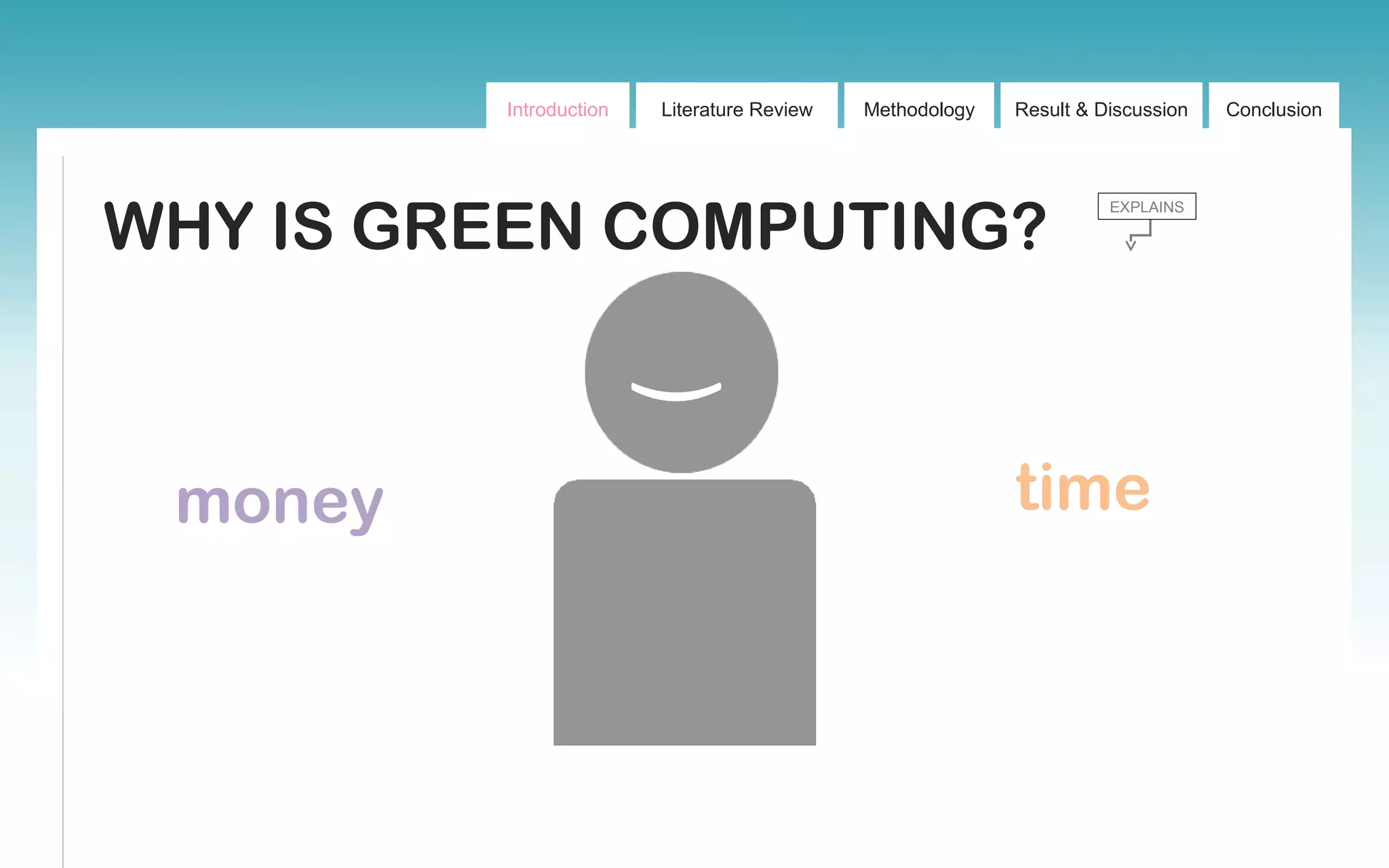 Introduction Literature Review Methodology Result & Discussion Conclusion

WHY IS GREEN COMPUTING?

EXPLAINS

money

time